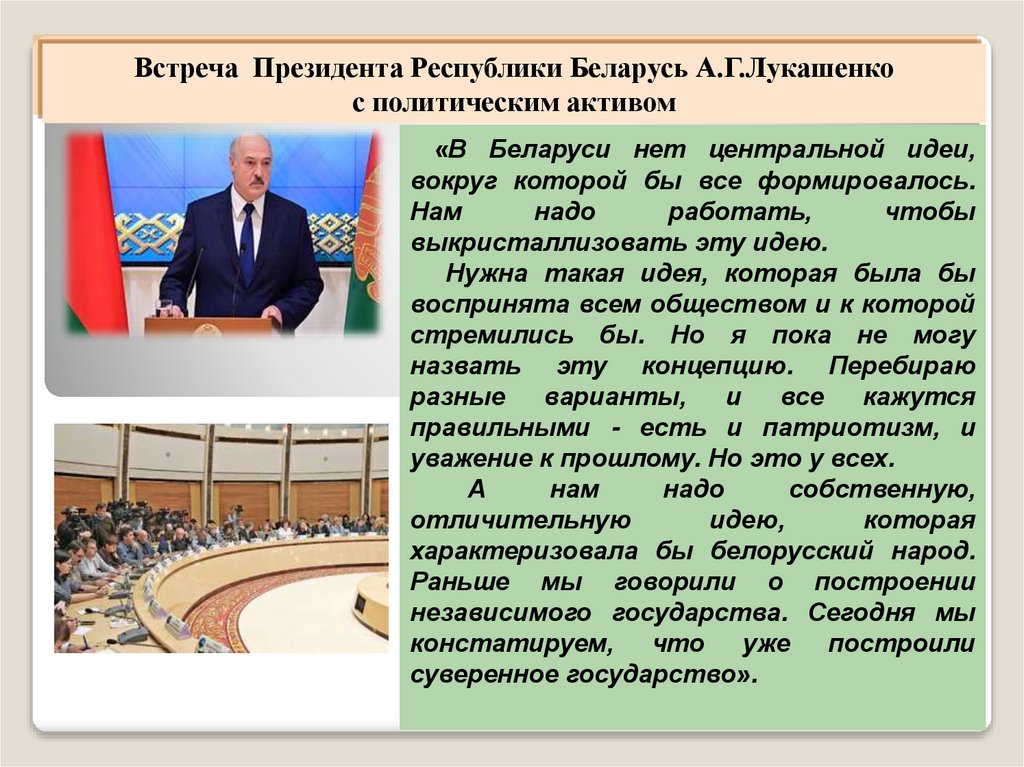 Встреча Президента Республики Беларусь А.Г.Лукашенко с политическим активом

«В Беларуси нет центральной идеи, вокруг которой бы все формировалось. Нам надо работать, чтобы выкристаллизовать эту идею.

Нужна такая идея, которая была бы воспринята всем обществом и к которой стремились бы. Но я пока не могу назвать эту концепцию. Перебираю разные варианты, и все кажутся правильными - есть и патриотизм, и уважение к прошлому. Но это у всех.

А нам надо собственную, отличительную идею, которая характеризовала бы белорусский народ. Раньше мы говорили о построении независимого государства. Сегодня мы констатируем, что уже построили суверенное государство».